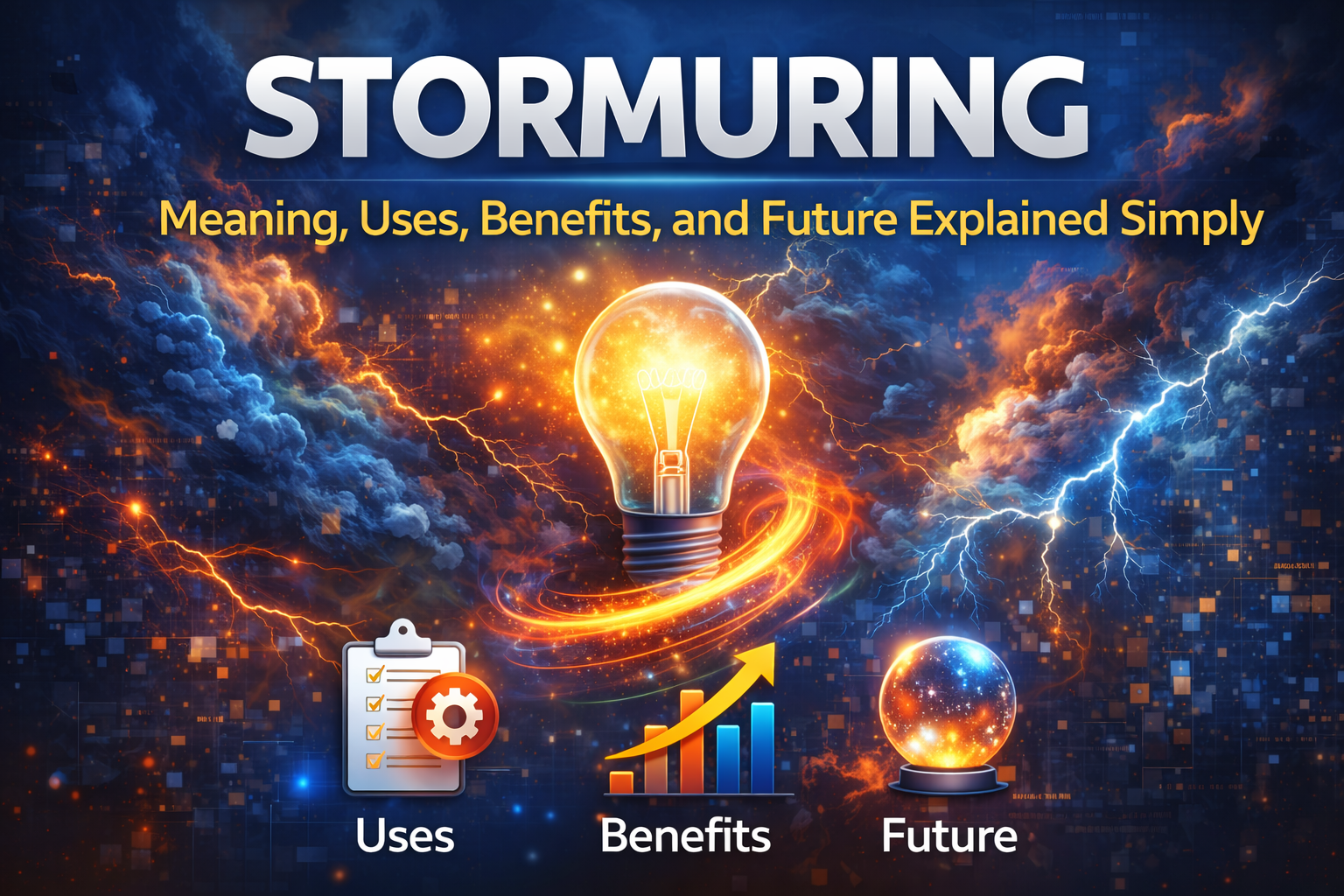 STORMURING

Meaning, Uses, Benefits, and Future Explained Simply

Uses

Benefits

Future